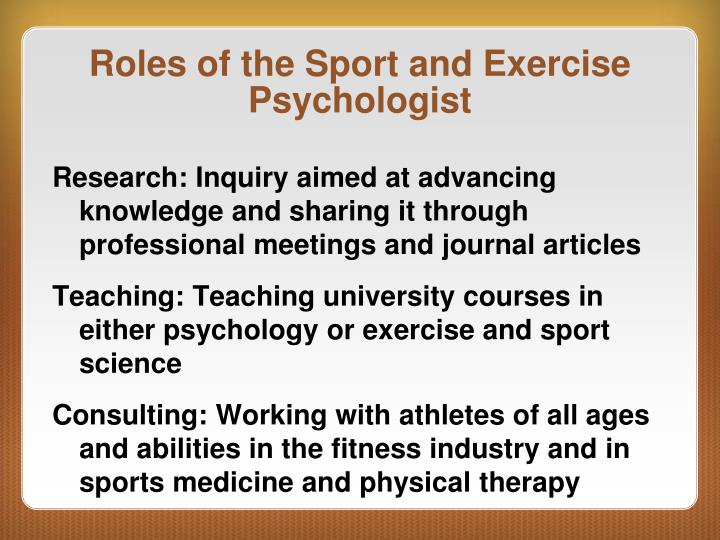 Roles of the Sport and Exercise Psychologist

Research: Inquiry aimed at advancing knowledge and sharing it through professional meetings and journal articles

Teaching: Teaching university courses in either psychology or exercise and sport science

Consulting: Working with athletes of all ages and abilities in the fitness industry and in sports medicine and physical therapy